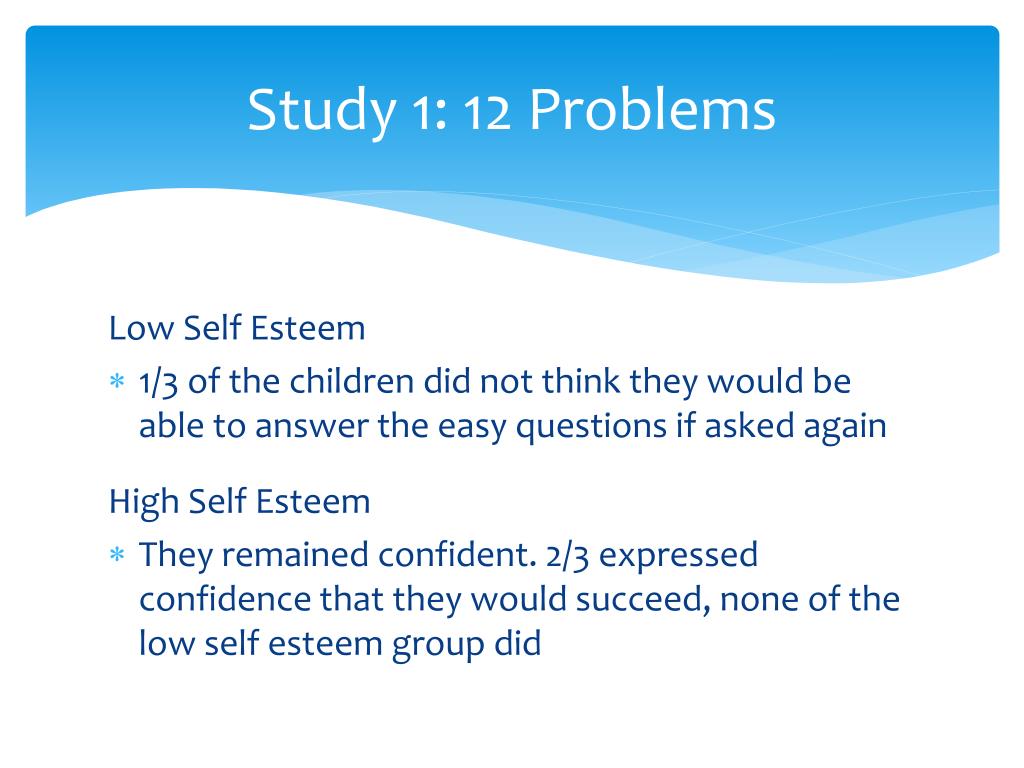 Study 1: 12 Problems

Low Self Esteem

* 1/3 of the children did not think they would be able to answer the easy questions if asked again

High Self Esteem

* They remained confident. 2/3 expressed confidence that they would succeed, none of the low self esteem group did